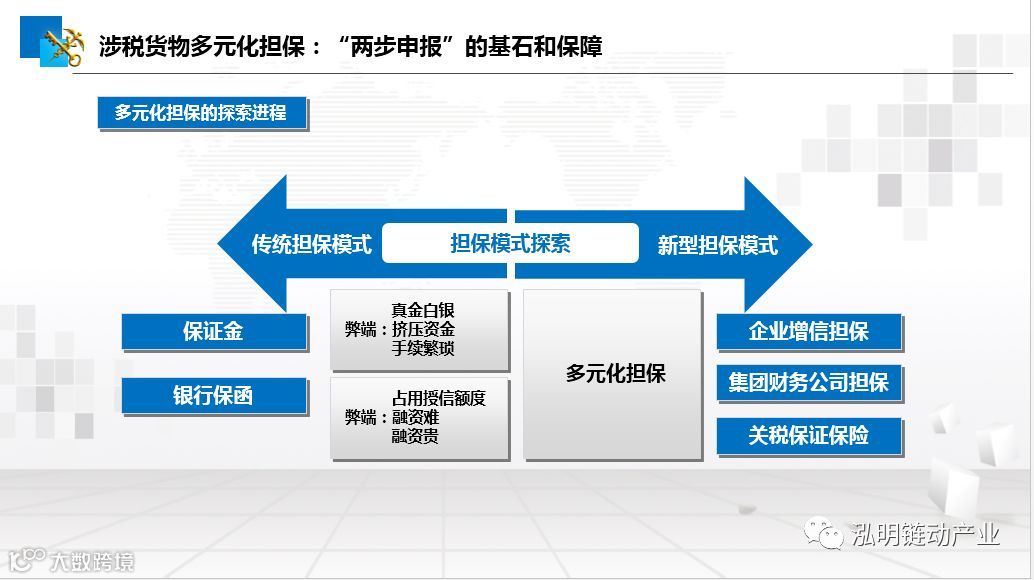 涉税货物多元化担保："两步申报"的基石和保障

多元化担保的探索进程

传统担保模式

担保模式探索

新型担保模式

保证金

银行保函

弊端：真金白银
挤压资金
手续繁琐

弊端：占用授信额度
融资难
融资贵

多元化担保

企业增信担保

集团财务公司担保

关税保证保险

泓明链动产业

大数跨境